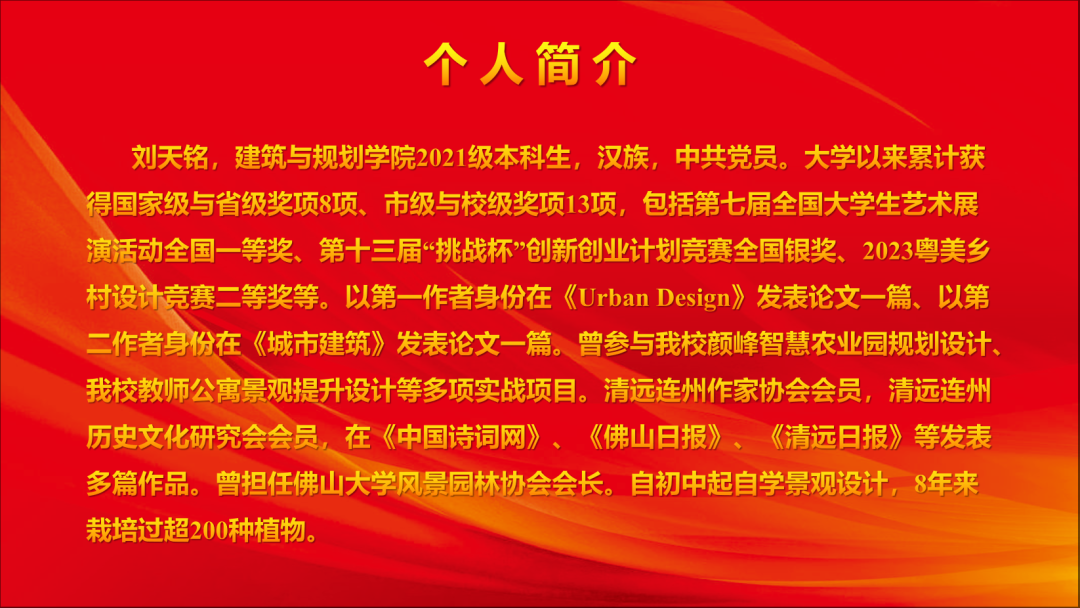 个人简介

刘天铭，建筑与规划学院2021级本科生，汉族，中共党员。大学以来累计获得国家级与省级奖项8项、市级与校级奖项13项，包括第七届全国大学生艺术展演活动全国一等奖、第十三届“挑战杯”创新创业计划竞赛全国银奖、2023粤美乡村设计竞赛二等奖等。以第一作者身份在《Urban Design》发表论文一篇、以第二作者身份在《城市建筑》发表论文一篇。曾参与我校颜峰智慧农业园规划设计、我校教师公寓景观提升设计等多项实战项目。清远连州作家协会会员，清远连州历史文化研究会会员，在《中国诗词网》、《佛山日报》、《清远日报》等发表多篇作品。曾担任佛山大学风景园林协会会长。自初中起自学景观设计，8年来栽培过超200种植物。